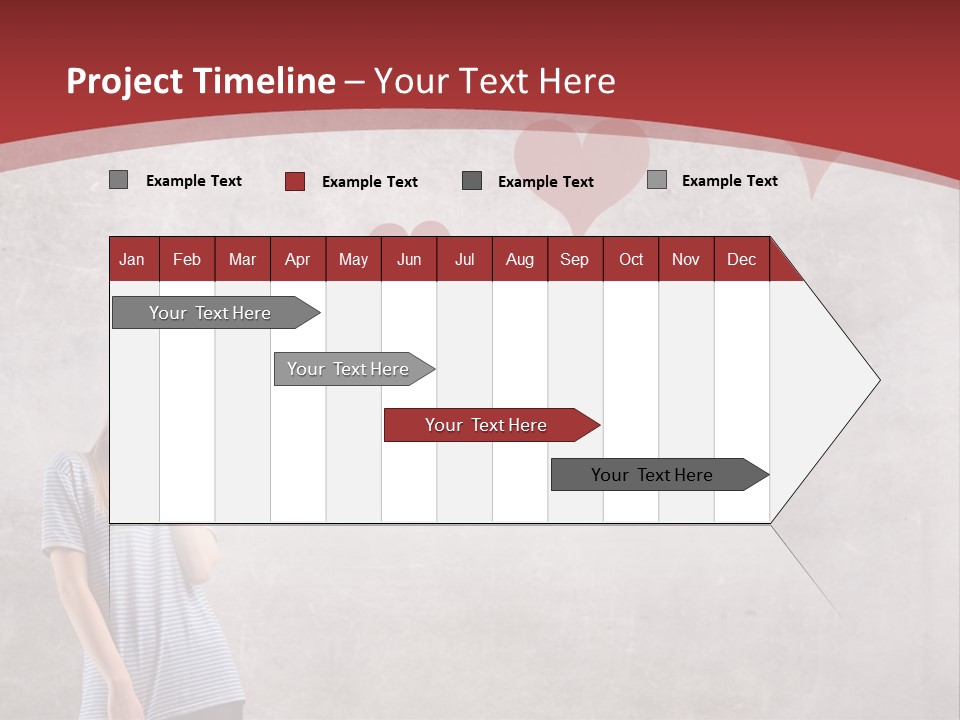 Project Timeline – Your Text Here

Example Text Example Text Example Text Example Text

| Jan | Feb | Mar | Apr | May | Jun | Jul | Aug | Sep | Oct | Nov | Dec |
|---|---|---|---|---|---|---|---|---|---|---|---|

Your Text Here

Your Text Here

Your Text Here

Your Text Here